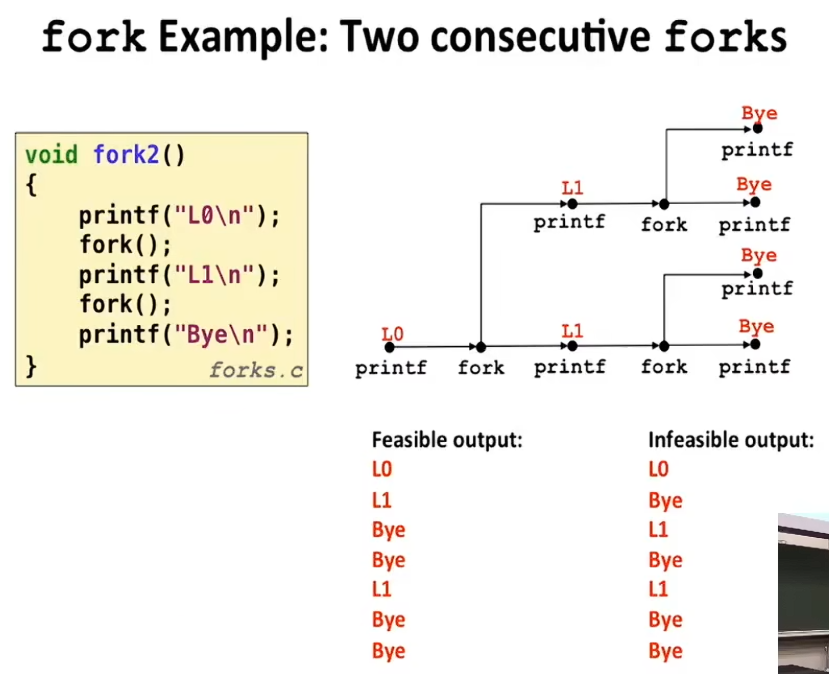 fork Example: Two consecutive forks

void fork2()
{
    printf("L0\n");
    fork();
    printf("L1\n");
    fork();
    printf("Bye\n");
}
forks.c

Bye
printf
L1
printf
fork
Bye
printf
Bye
printf
L0
printf
fork
L1
printf
fork
Bye
printf

Feasible output:
L0
L1
Bye
Bye
L1
Bye
Bye

Infeasible output:
L0
Bye
L1
Bye
L1
Bye
Bye